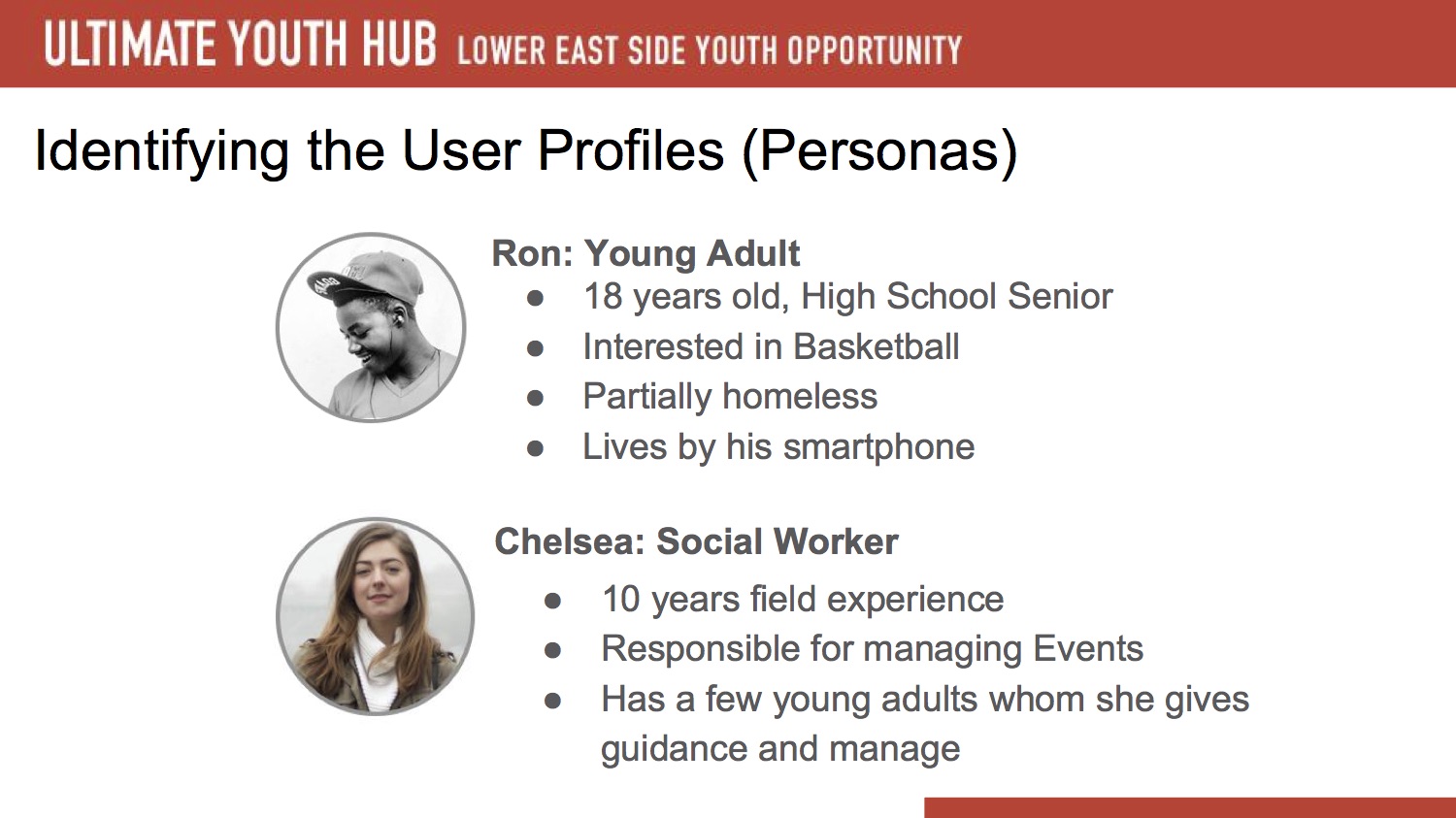 ULTIMATE YOUTH HUB LOWER EAST SIDE YOUTH OPPORTUNITY

Identifying the User Profiles (Personas)

Ron: Young Adult
- 18 years old, High School Senior
- Interested in Basketball
- Partially homeless
- Lives by his smartphone

Chelsea: Social Worker
- 10 years field experience
- Responsible for managing Events
- Has a few young adults whom she gives guidance and manage